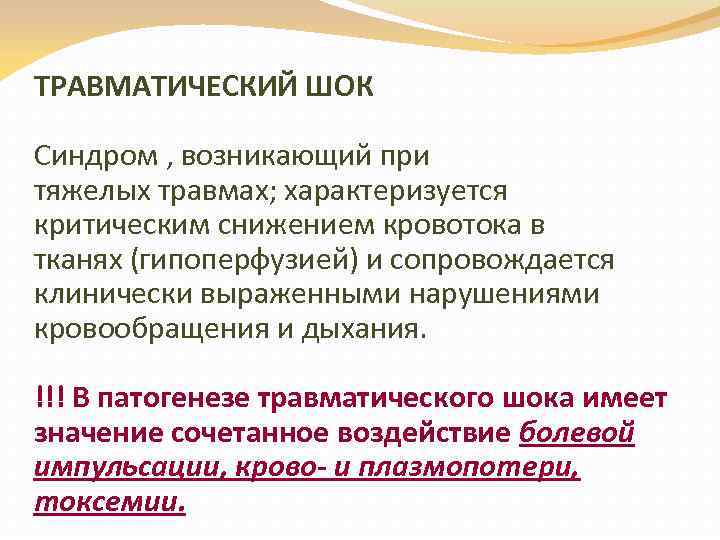 ТРАВМАТИЧЕСКИЙ ШОК

Синдром , возникающий при тяжелых травмах; характеризуется критическим снижением кровотока в тканях (гипоперфузией) и сопровождается клинически выраженными нарушениями кровообращения и дыхания.

!!! В патогенезе травматического шока имеет значение сочетанное воздействие болевой импульсации, крово- и плазмопотери, токсемии.